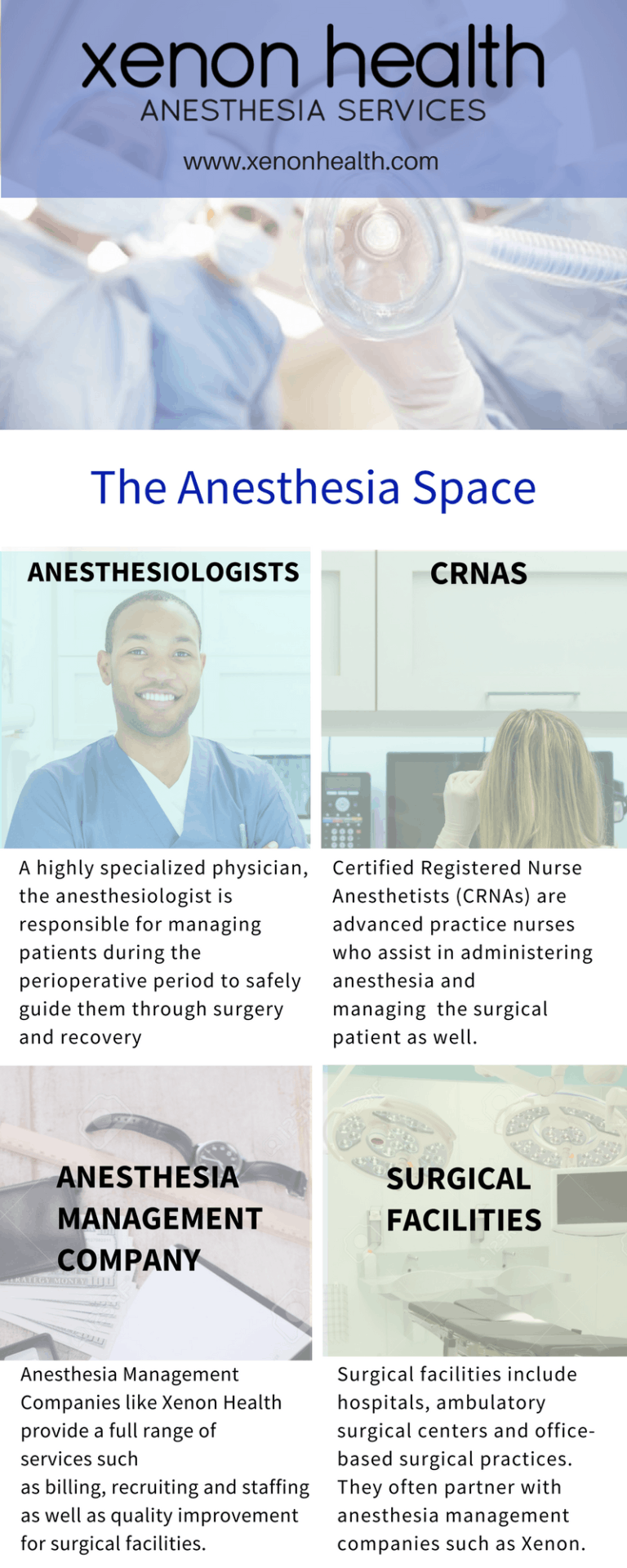 xenon health
ANESTHESIA SERVICES
www.xenonhealth.com

The Anesthesia Space

ANESTHESIOLOGISTS

A highly specialized physician, the anesthesiologist is responsible for managing patients during the perioperative period to safely guide them through surgery and recovery

CRNAS

Certified Registered Nurse Anesthetists (CRNAs) are advanced practice nurses who assist in administering anesthesia and managing the surgical patient as well.

ANESTHESIA MANAGEMENT COMPANY

Anesthesia Management Companies like Xenon Health provide a full range of services such as billing, recruiting and staffing as well as quality improvement for surgical facilities.

SURGICAL FACILITIES

Surgical facilities include hospitals, ambulatory surgical centers and office-based surgical practices. They often partner with anesthesia management companies such as Xenon.